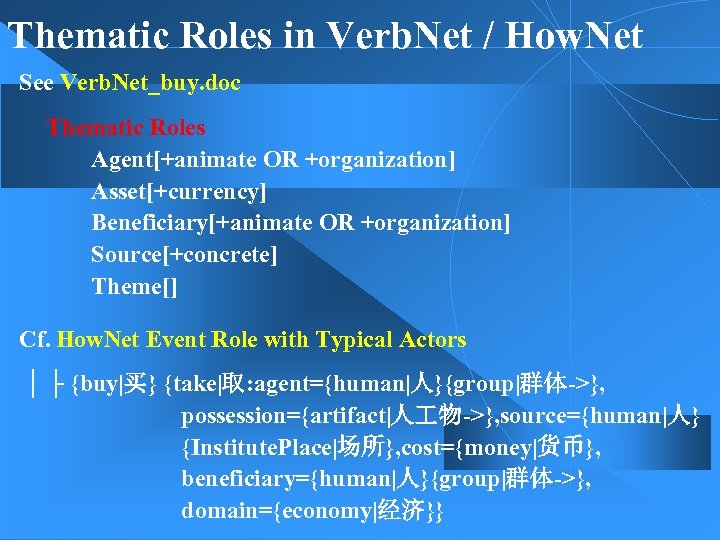 Thematic Roles in VerbNet / HowNet

See VerbNet_buy.doc

Thematic Roles
Agent[+animate OR +organization]
Asset[+currency]
Beneficiary[+animate OR +organization]
Source[+concrete]
Theme[]

Cf. HowNet Event Role with Typical Actors

│ ├ {buy|买} {take|取:agent={human|人}{group|群体->},
possession={artifact|人工物->},source={human|人}
{InstitutePlace|场所},cost={money|货币},
beneficiary={human|人}{group|群体->},
domain={economy|经济}}